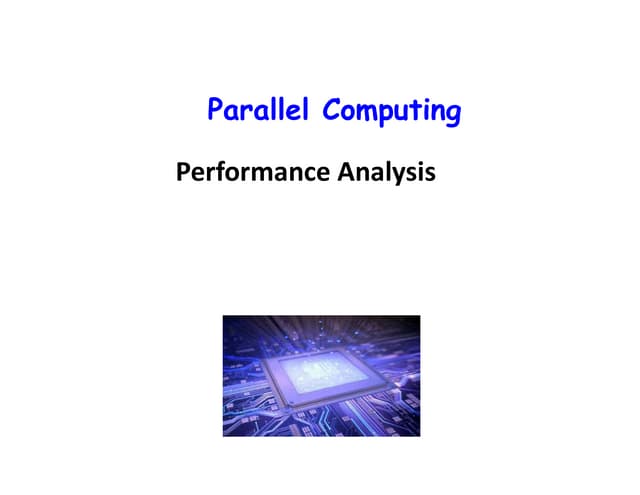 Parallel Computing

Performance Analysis